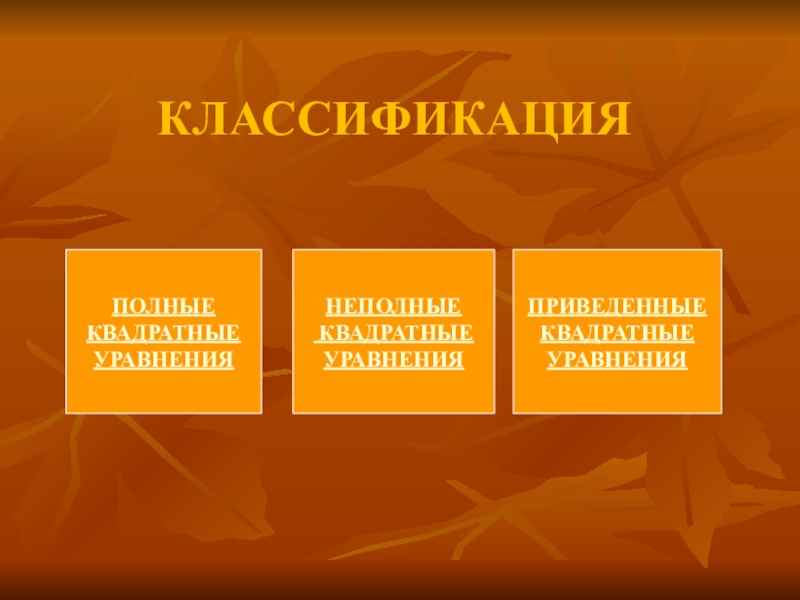 КЛАССИФИКАЦИЯ

ПОЛНЫЕ КВАДРАТНЫЕ УРАВНЕНИЯ

НЕПОЛНЫЕ КВАДРАТНЫЕ УРАВНЕНИЯ

ПРИВЕДЕННЫЕ КВАДРАТНЫЕ УРАВНЕНИЯ